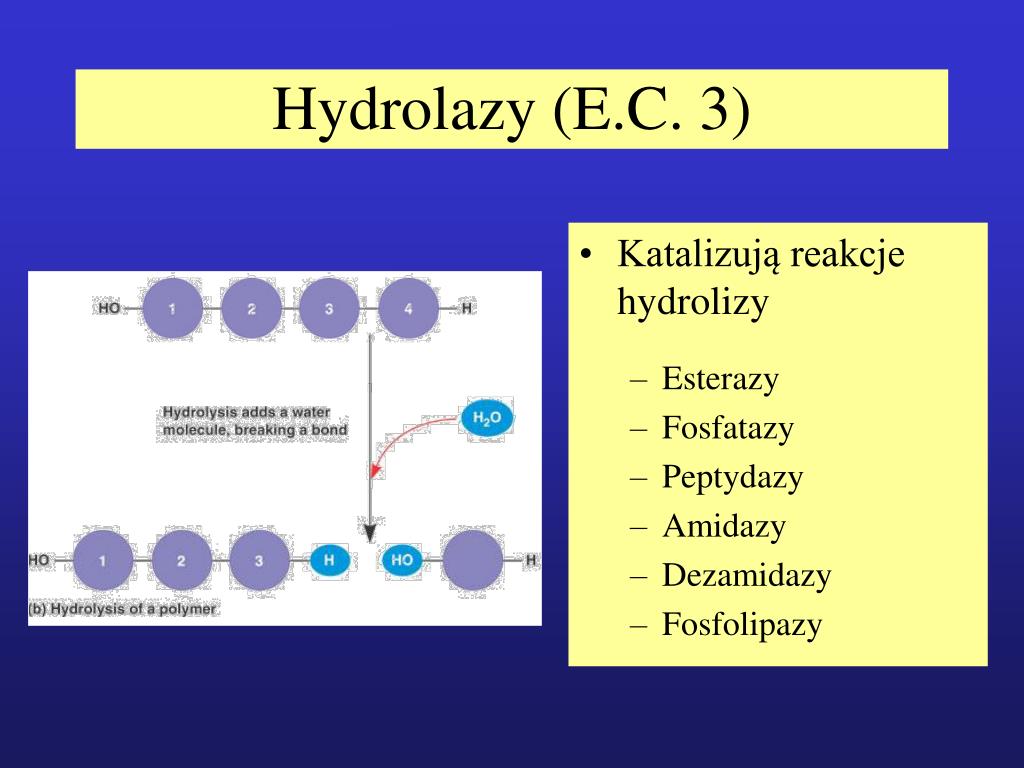 Hydrolazy (E.C. 3)

HO 1 2 3 4 H

Hydrolysis adds a water molecule, breaking a bond

$H_2O$

HO 1 2 3 H HO H

(b) Hydrolysis of a polymer

• Katalizują reakcje hydrolizy
 – Esterazy
 – Fosfatazy
 – Peptydazy
 – Amidazy
 – Dezamidazy
 – Fosfolipazy